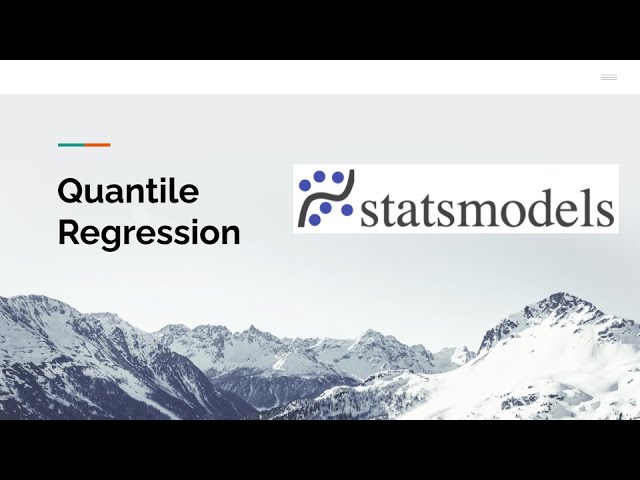 Quantile Regression

statsmodels